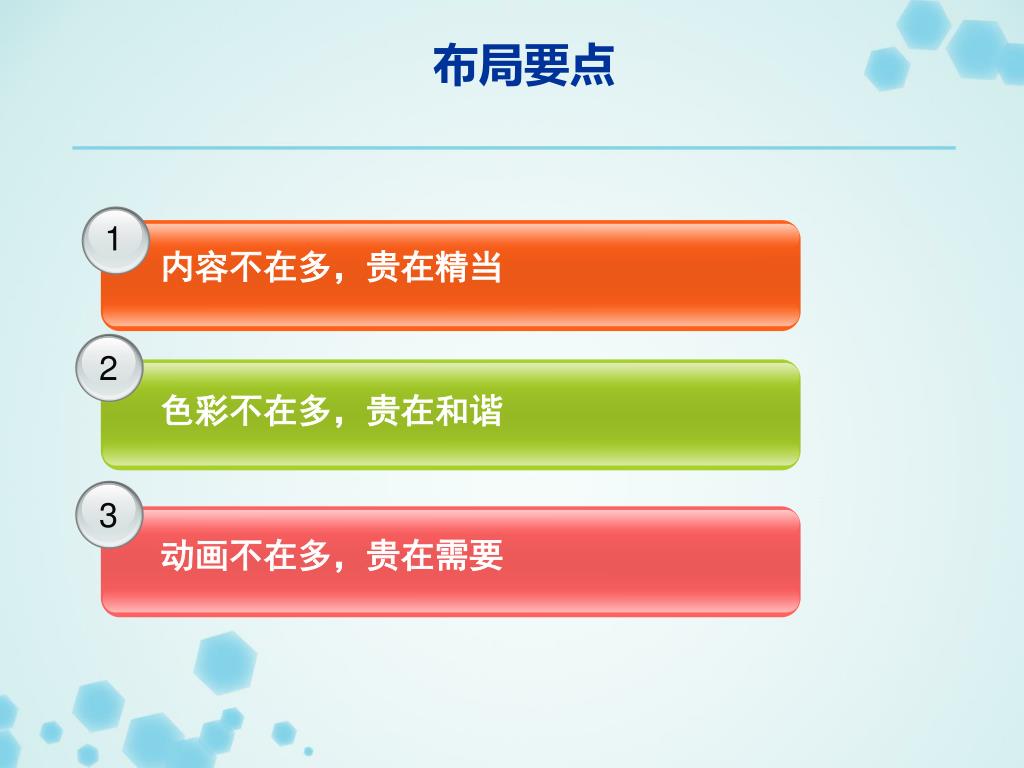 布局要点

1
内容不在多，贵在精当

2
色彩不在多，贵在和谐

3
动画不在多，贵在需要